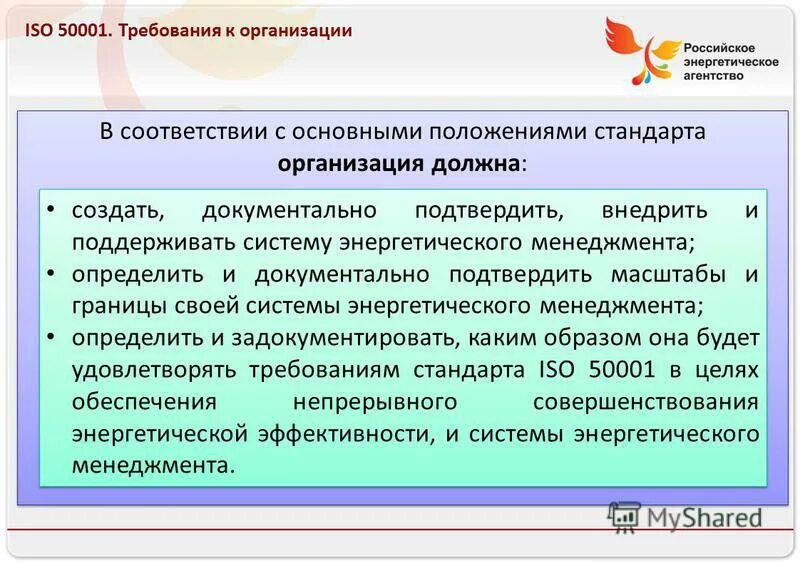 ISO 50001. Требования к организации

Российское энергетическое агентство

В соответствии с основными положениями стандарта **организация должна**:

• создать, документально подтвердить, внедрить и поддерживать систему энергетического менеджмента;
• определить и документально подтвердить масштабы и границы своей системы энергетического менеджмента;
• определить и задокументировать, каким образом она будет удовлетворять требованиям стандарта ISO 50001 в целях обеспечения непрерывного совершенствования энергетической эффективности, и системы энергетического менеджмента.

MyShared